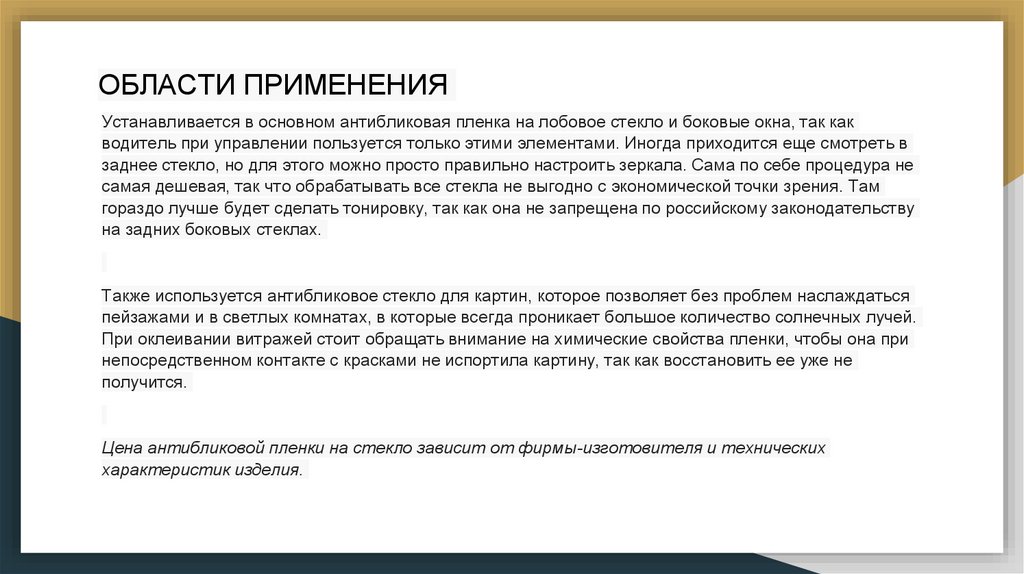 ОБЛАСТИ ПРИМЕНЕНИЯ

Устанавливается в основном антибликовая пленка на лобовое стекло и боковые окна, так как водитель при управлении пользуется только этими элементами. Иногда приходится еще смотреть в заднее стекло, но для этого можно просто правильно настроить зеркала. Сама по себе процедура не самая дешевая, так что обрабатывать все стекла не выгодно с экономической точки зрения. Там гораздо лучше будет сделать тонировку, так как она не запрещена по российскому законодательству на задних боковых стеклах.

Также используется антибликовое стекло для картин, которое позволяет без проблем наслаждаться пейзажами и в светлых комнатах, в которые всегда проникает большое количество солнечных лучей. При оклеивании витражей стоит обращать внимание на химические свойства пленки, чтобы она при непосредственном контакте с красками не испортила картину, так как восстановить ее уже не получится.

Цена антибликовой пленки на стекло зависит от фирмы-изготовителя и технических характеристик изделия.